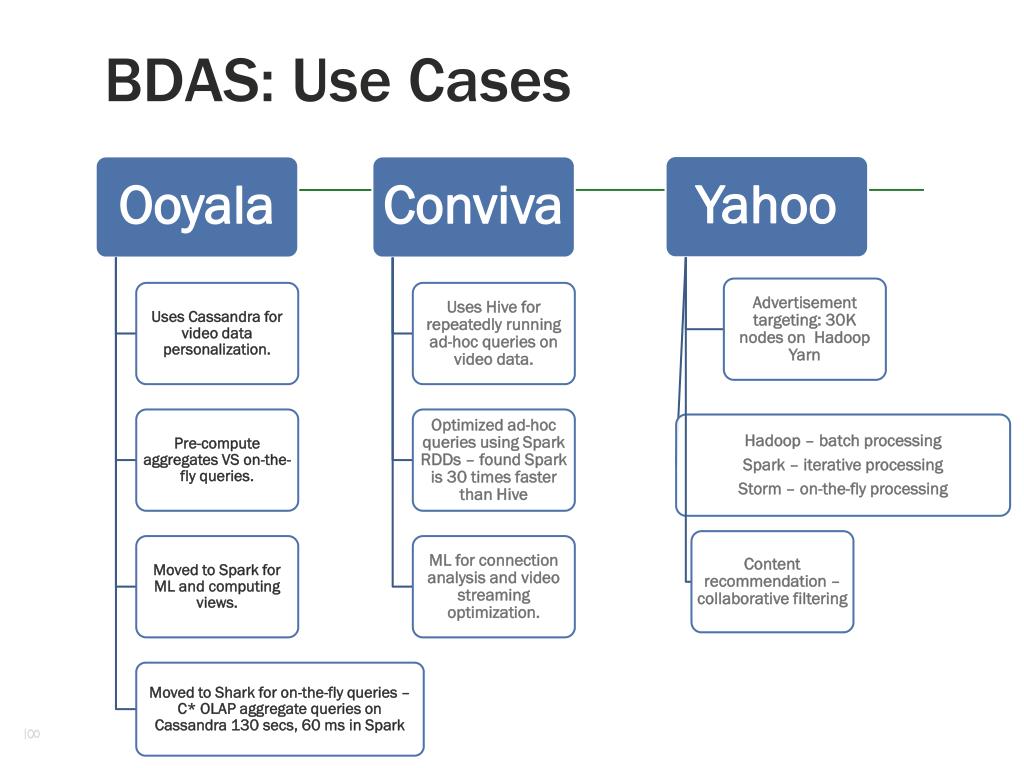 BDAS: Use Cases

Ooyala

Uses Cassandra for video data personalization.

Pre-compute aggregates VS on-the-fly queries.

Moved to Spark for ML and computing views.

Moved to Shark for on-the-fly queries – C* OLAP aggregate queries on Cassandra 130 secs, 60 ms in Spark

Conviva

Uses Hive for repeatedly running ad-hoc queries on video data.

Optimized ad-hoc queries using Spark RDDs – found Spark is 30 times faster than Hive

ML for connection analysis and video streaming optimization.

Yahoo

Advertisement targeting: 30K nodes on Hadoop Yarn

Hadoop – batch processing
Spark – iterative processing
Storm – on-the-fly processing

Content recommendation – collaborative filtering

100